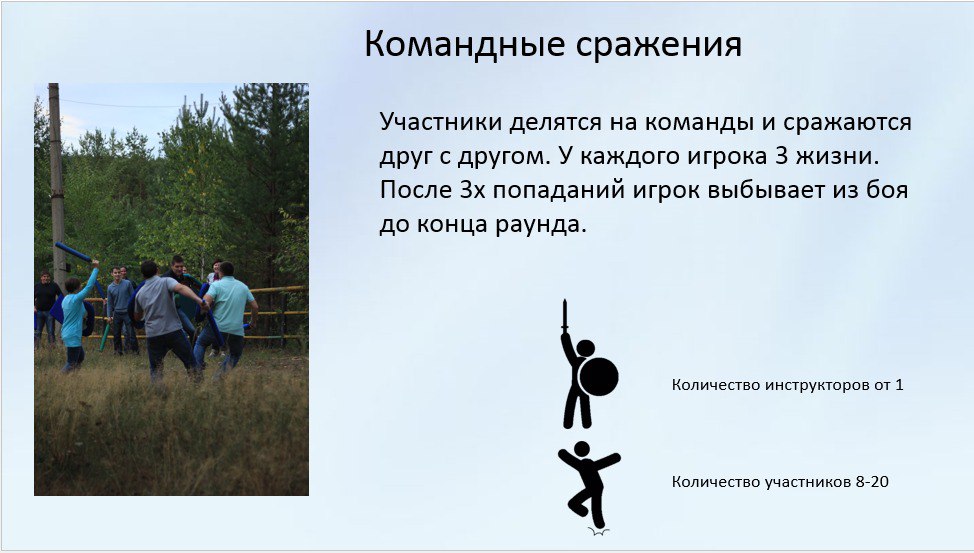 Командные сражения

Участники делятся на команды и сражаются друг с другом. У каждого игрока 3 жизни. После 3х попаданий игрок выбывает из боя до конца раунда.

Количество инструкторов от 1

Количество участников 8-20